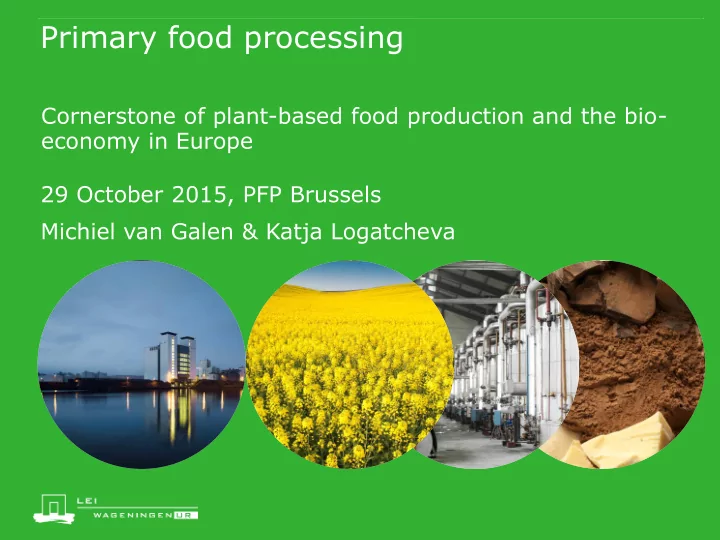 Primary food processing

Cornerstone of plant-based food production and the bio-economy in Europe

29 October 2015, PFP Brussels

Michiel van Galen & Katja Logatcheva

LEI
WAGENINGEN UR